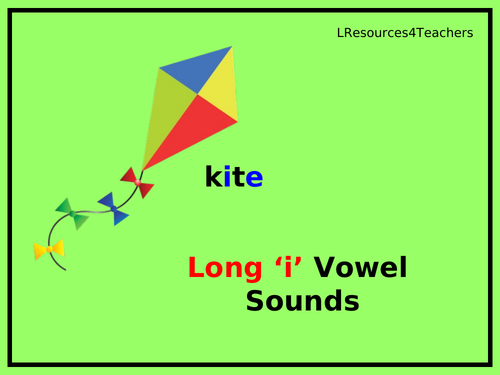 LResources4Teachers

kite

Long ‘i’ Vowel Sounds